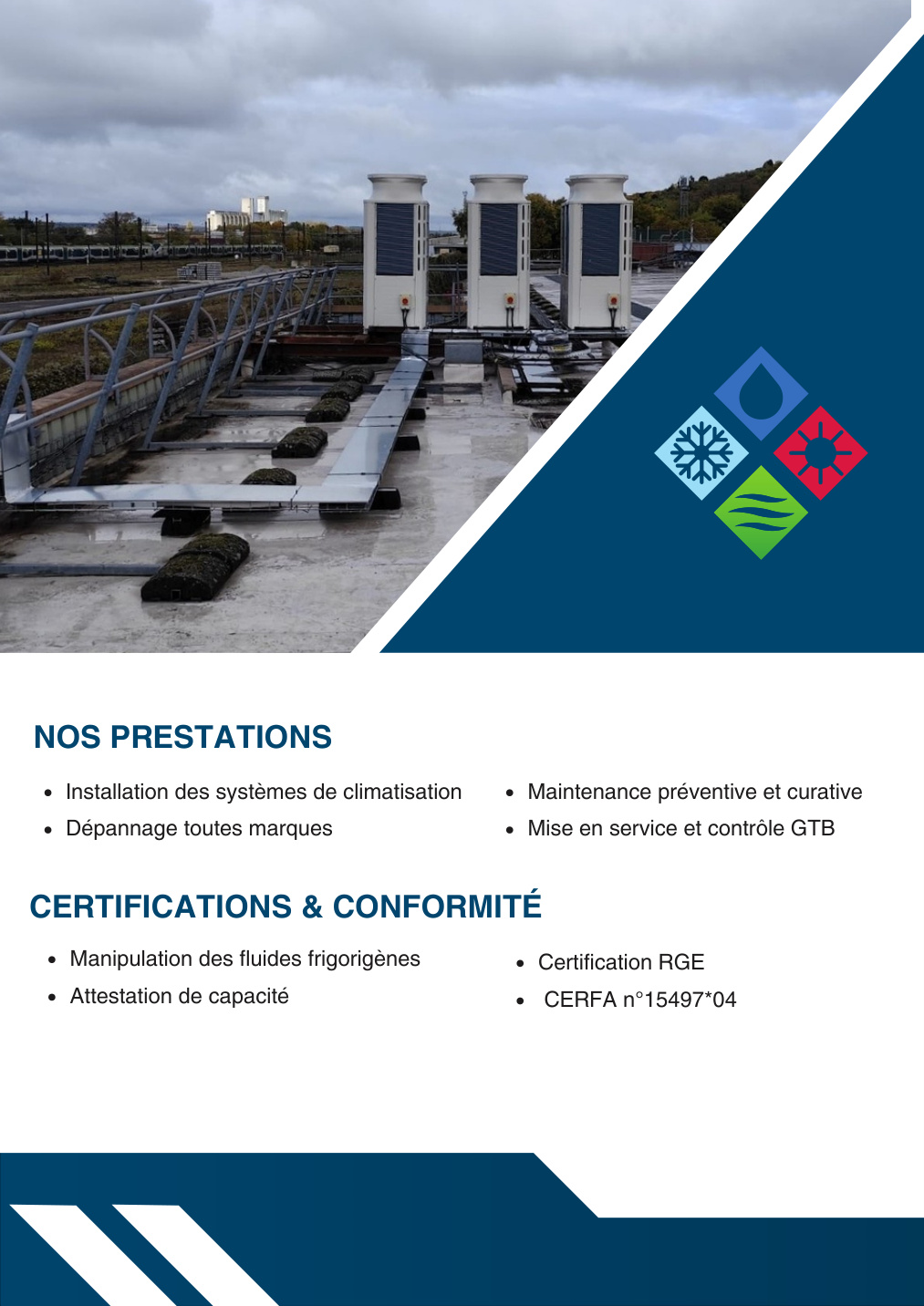 NOS PRESTATIONS

- Installation des systèmes de climatisation
- Dépannage toutes marques

- Maintenance préventive et curative
- Mise en service et contrôle GTB

CERTIFICATIONS & CONFORMITÉ

- Manipulation des fluides frigorigènes
- Attestation de capacité

- Certification RGE
- CERFA n°15497*04